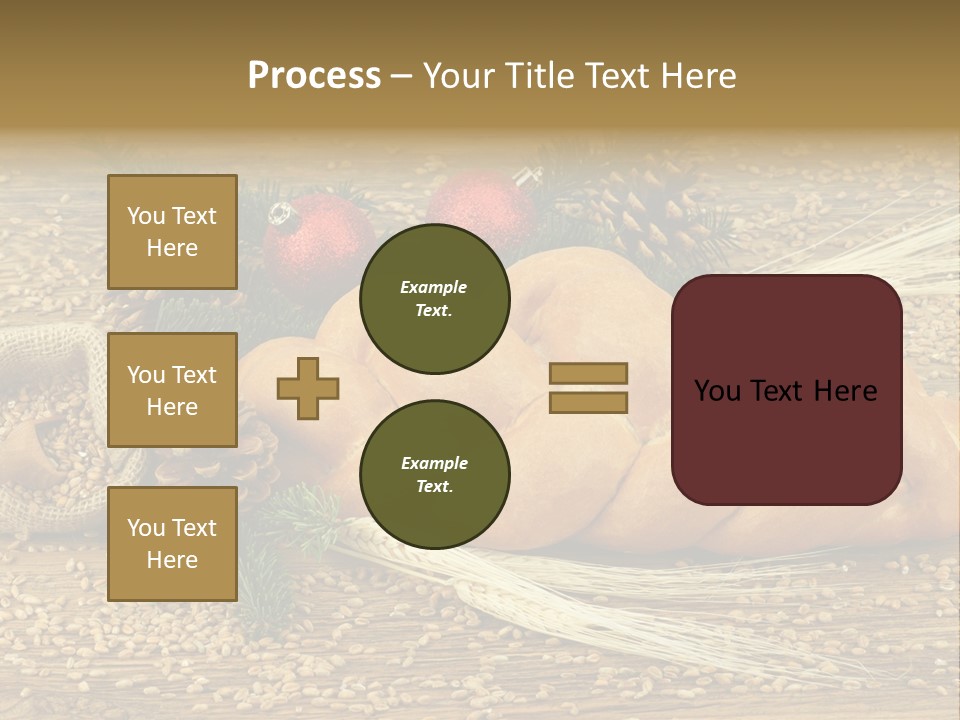 Process – Your Title Text Here

You Text Here

You Text Here

You Text Here

Example Text.

Example Text.

You Text Here